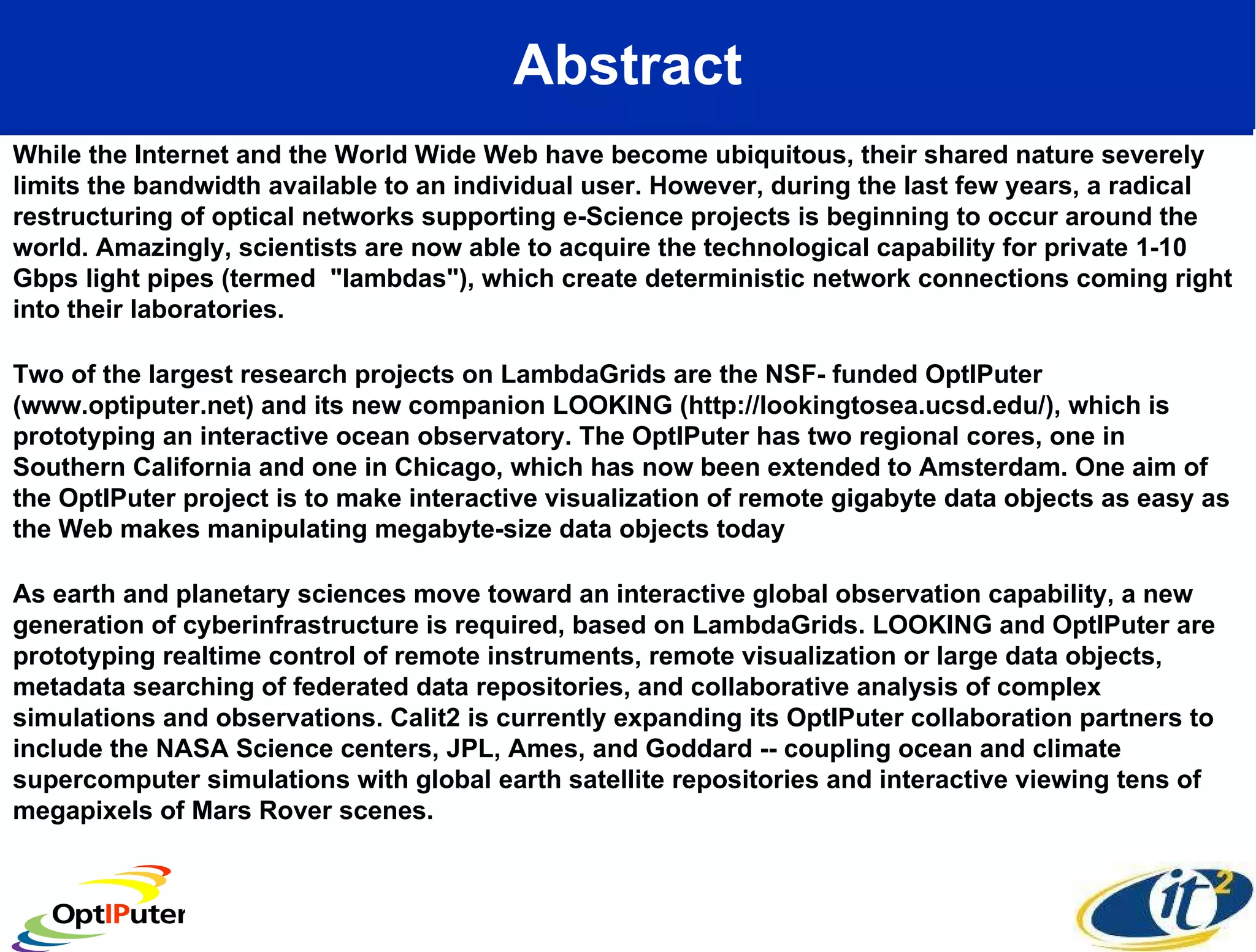 Abstract

While the Internet and the World Wide Web have become ubiquitous, their shared nature severely limits the bandwidth available to an individual user. However, during the last few years, a radical restructuring of optical networks supporting e-Science projects is beginning to occur around the world. Amazingly, scientists are now able to acquire the technological capability for private 1-10 Gbps light pipes (termed "lambdas"), which create deterministic network connections coming right into their laboratories.

Two of the largest research projects on LambdaGrids are the NSF- funded OptIPuter (www.optiputer.net) and its new companion LOOKING (http://lookingtosea.ucsd.edu/), which is prototyping an interactive ocean observatory. The OptIPuter has two regional cores, one in Southern California and one in Chicago, which has now been extended to Amsterdam. One aim of the OptIPuter project is to make interactive visualization of remote gigabyte data objects as easy as the Web makes manipulating megabyte-size data objects today

As earth and planetary sciences move toward an interactive global observation capability, a new generation of cyberinfrastructure is required, based on LambdaGrids. LOOKING and OptIPuter are prototyping realtime control of remote instruments, remote visualization or large data objects, metadata searching of federated data repositories, and collaborative analysis of complex simulations and observations. Calit2 is currently expanding its OptIPuter collaboration partners to include the NASA Science centers, JPL, Ames, and Goddard -- coupling ocean and climate supercomputer simulations with global earth satellite repositories and interactive viewing tens of megapixels of Mars Rover scenes.

OptIPuter

it$^2$